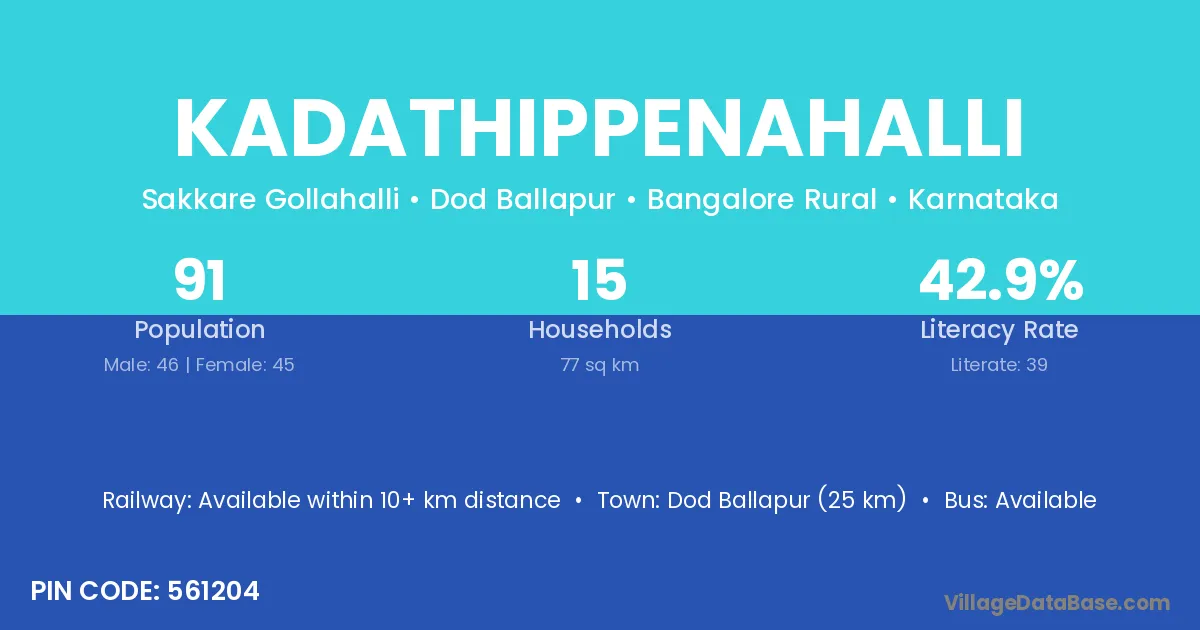 KADATHIPPENAHALLI

Sakkare Gollahalli • Dod Ballapur • Bangalore Rural • Karnataka

91
Population
Male: 46 | Female: 45

15
Households
77 sq km

42.9%
Literacy Rate
Literate: 39

Railway: Available within 10+ km distance • Town: Dod Ballapur (25 km) • Bus: Available

PIN CODE: 561204

VillageDataBase.com